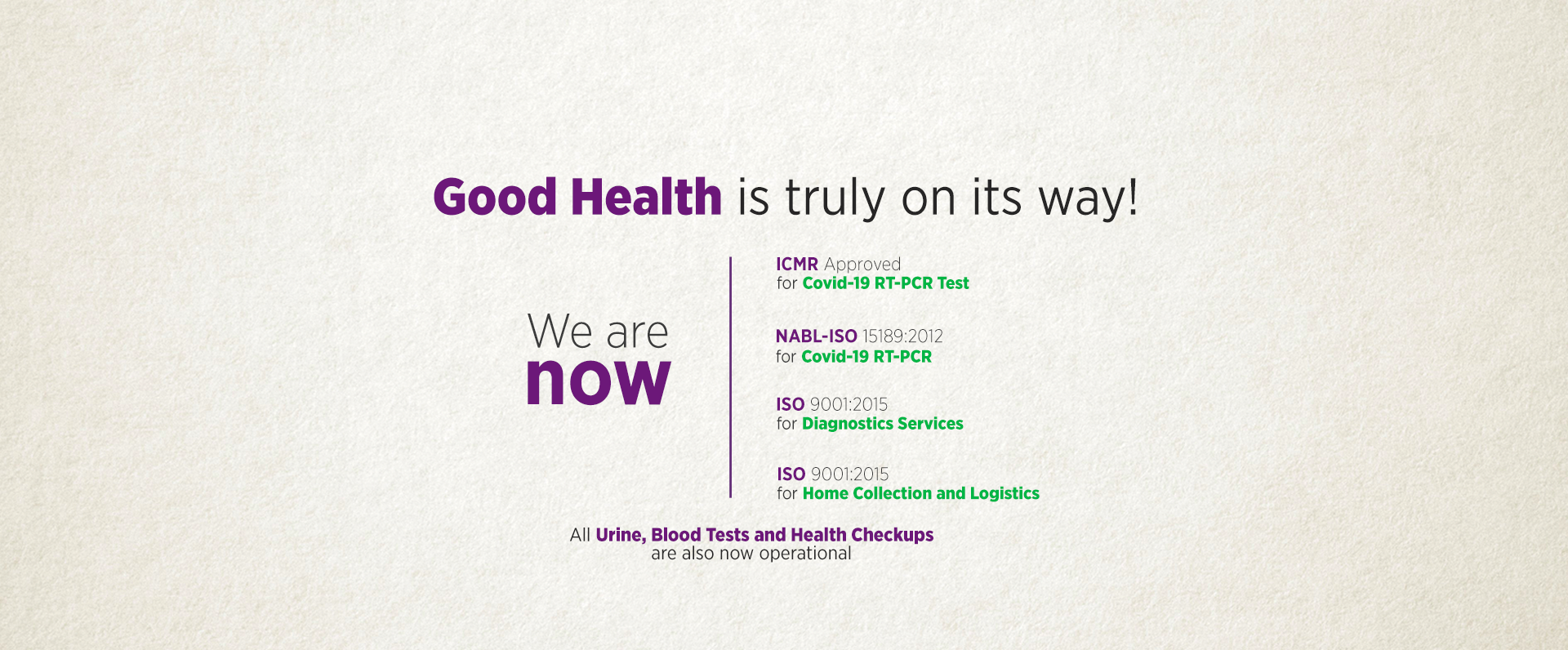 Good Health is truly on its way!

We are now

ICMR Approved for Covid-19 RT-PCR Test

NABL-ISO 15189:2012 for Covid-19 RT-PCR

ISO 9001:2015 for Diagnostics Services

ISO 9001:2015 for Home Collection and Logistics

All Urine, Blood Tests and Health Checkups are also now operational